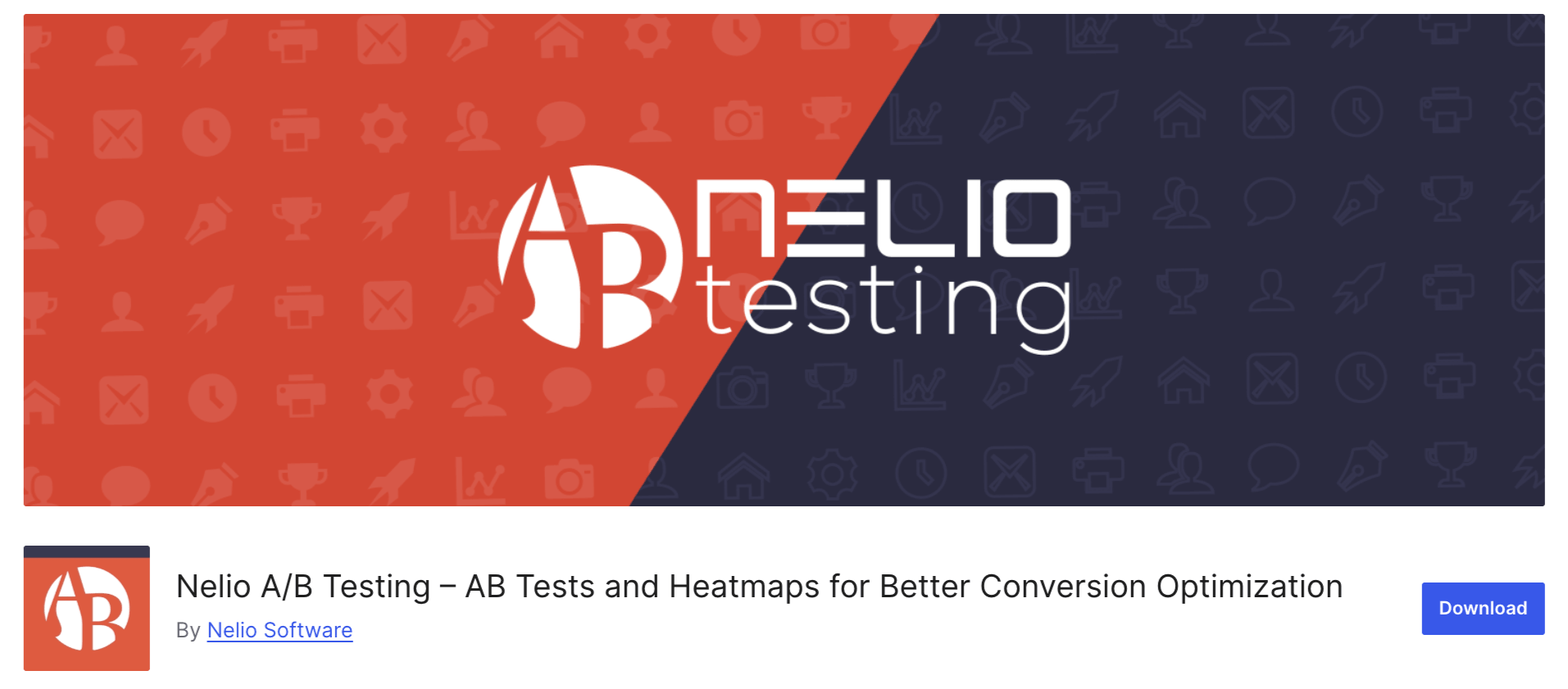 AB NELIO testing

AB

Nelio A/B Testing – AB Tests and Heatmaps for Better Conversion Optimization

By Nelio Software

Download